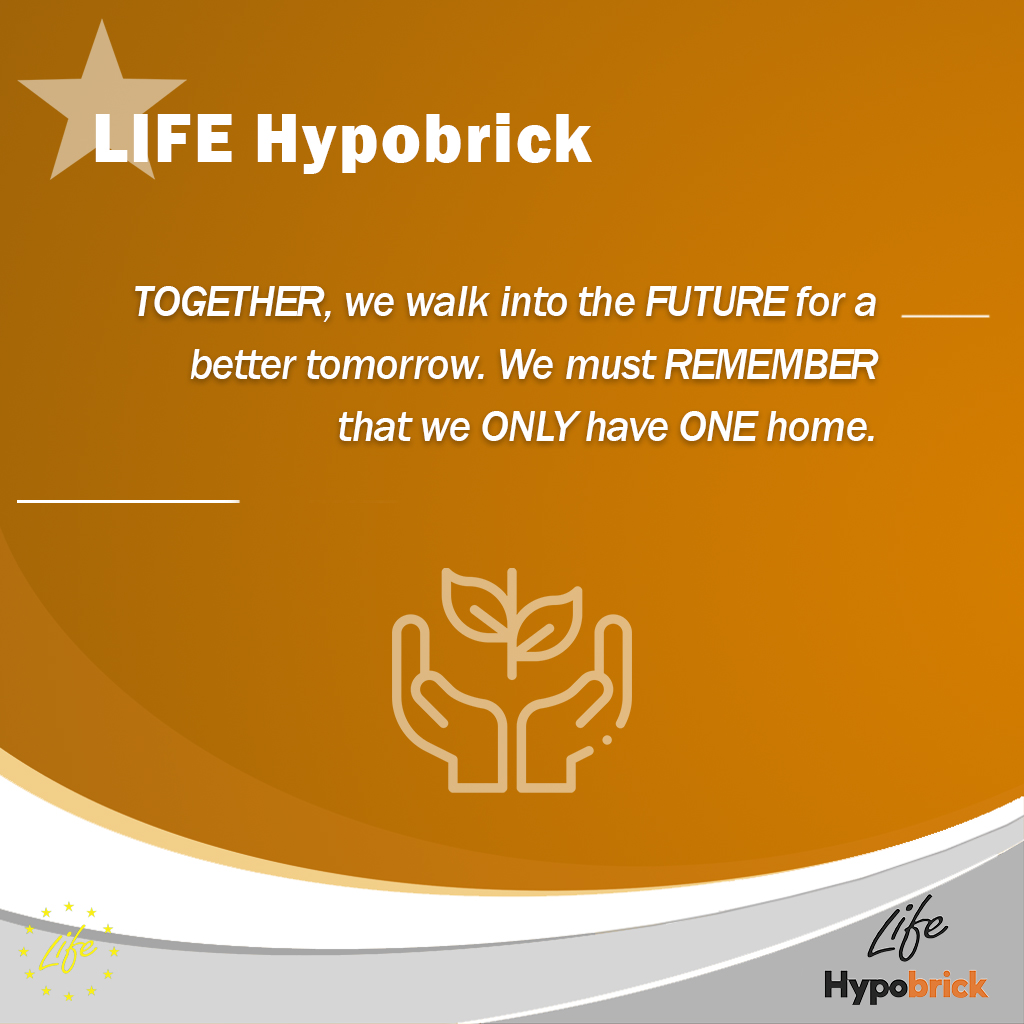 LIFE Hypobrick

TOGETHER, we walk into the FUTURE for a better tomorrow. We must REMEMBER that we ONLY have ONE home.

Life

Life
Hypobrick